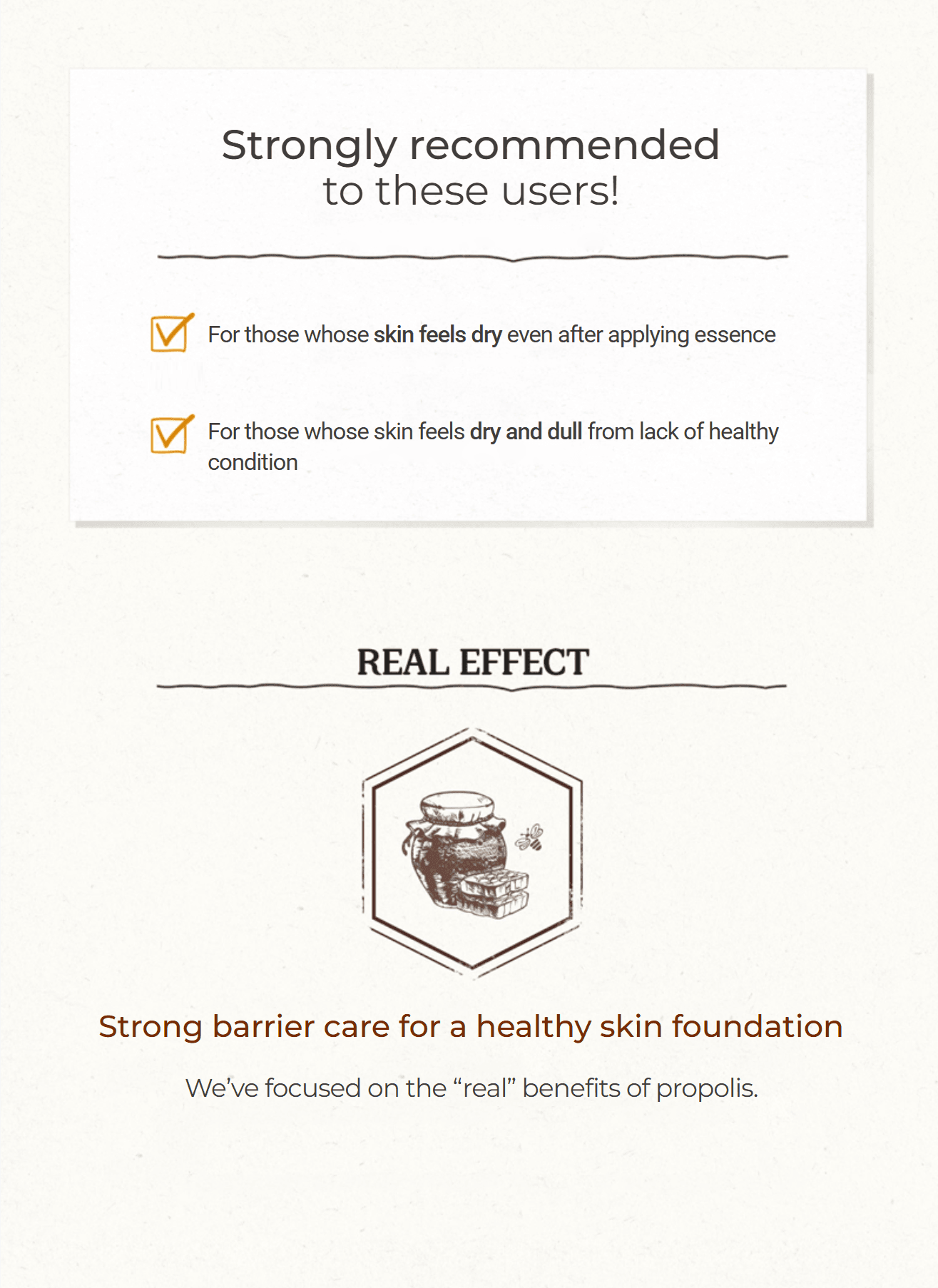 Strongly recommended
to these users!

For those whose skin feels dry even after applying essence

For those whose skin feels dry and dull from lack of healthy condition

REAL EFFECT

Strong barrier care for a healthy skin foundation

We've focused on the "real" benefits of propolis.